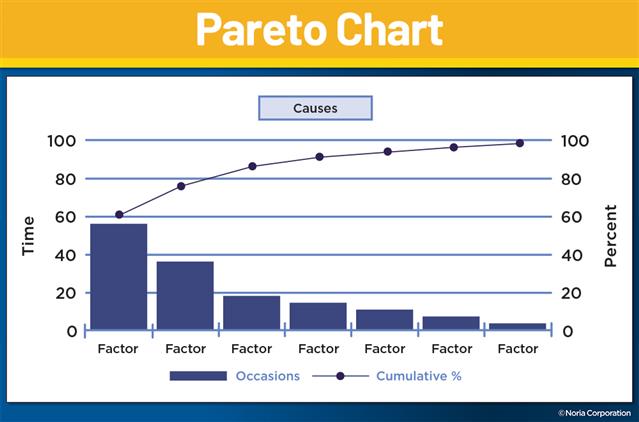 Pareto Chart

Causes

Time

100
80
60
40
20
0

Percent

100
80
60
40
20
0

Factor Factor Factor Factor Factor Factor Factor

Occasions Cumulative %

© Noria Corporation